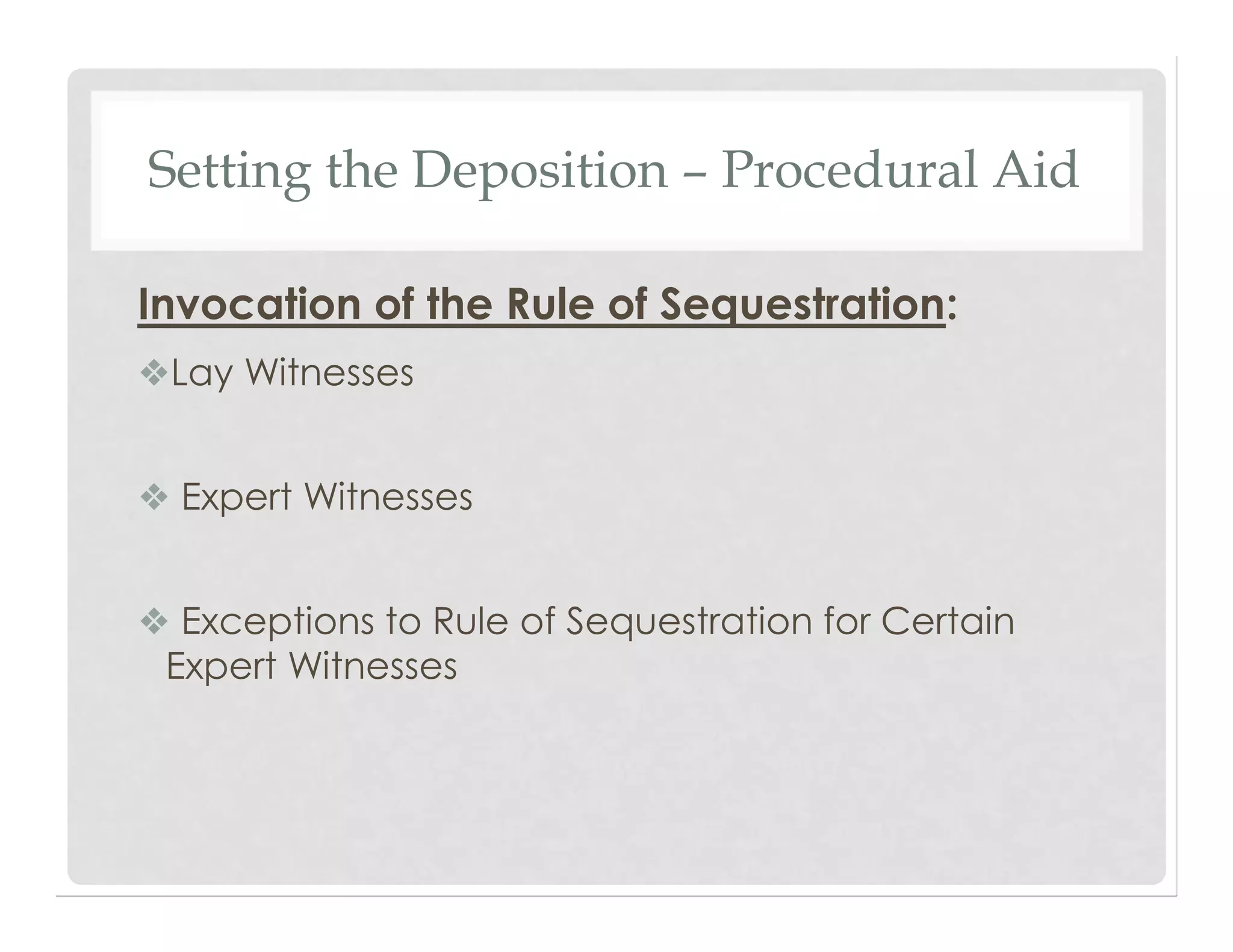 Setting the Deposition – Procedural Aid

Invocation of the Rule of Sequestration:

❖Lay Witnesses

❖ Expert Witnesses

❖ Exceptions to Rule of Sequestration for Certain Expert Witnesses